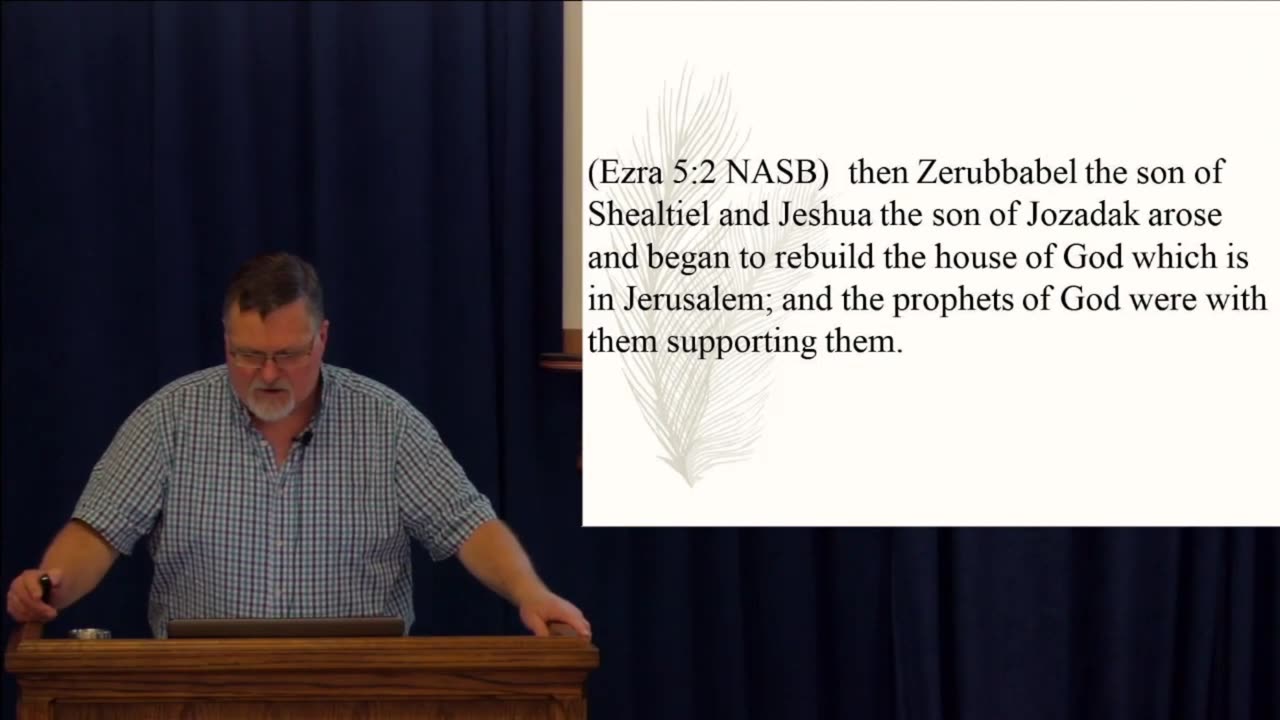 (Ezra 5:2 NASB) then Zerubbabel the son of Shealtiel and Jeshua the son of Jozadak arose and began to rebuild the house of God which is in Jerusalem; and the prophets of God were with them supporting them.